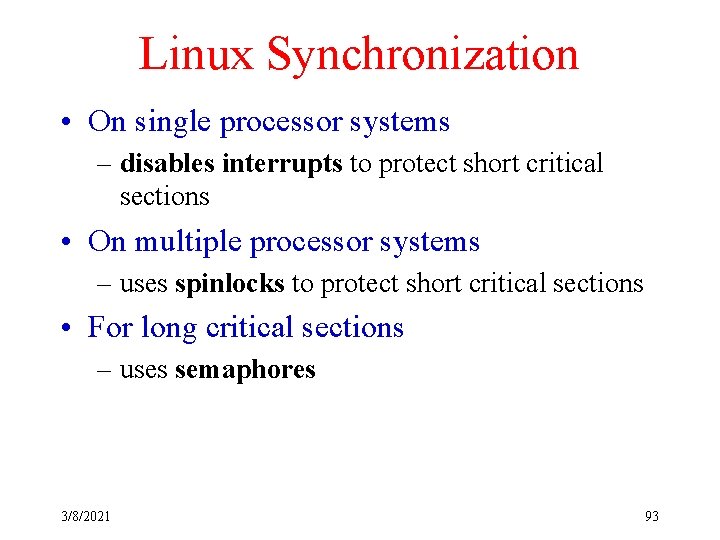 Linux Synchronization

• On single processor systems
– disables interrupts to protect short critical sections

• On multiple processor systems
– uses spinlocks to protect short critical sections

• For long critical sections
– uses semaphores

3/8/2021

93